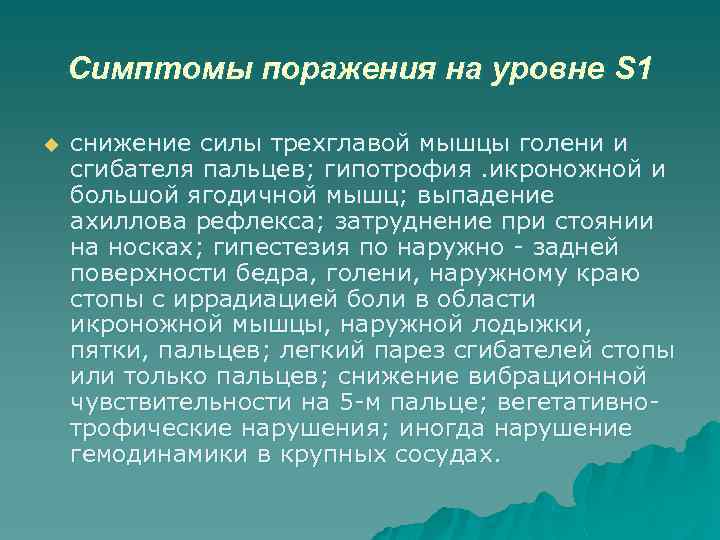 Симптомы поражения на уровне S1

снижение силы трехглавой мышцы голени и сгибателя пальцев; гипотрофия .икроножной и большой ягодичной мышц; выпадение ахиллова рефлекса; затруднение при стоянии на носках; гипестезия по наружно - задней поверхности бедра, голени, наружному краю стопы с иррадиацией боли в области икроножной мышцы, наружной лодыжки, пятки, пальцев; легкий парез сгибателей стопы или только пальцев; снижение вибрационной чувствительности на 5-м пальце; вегетативно-трофические нарушения; иногда нарушение гемодинамики в крупных сосудах.